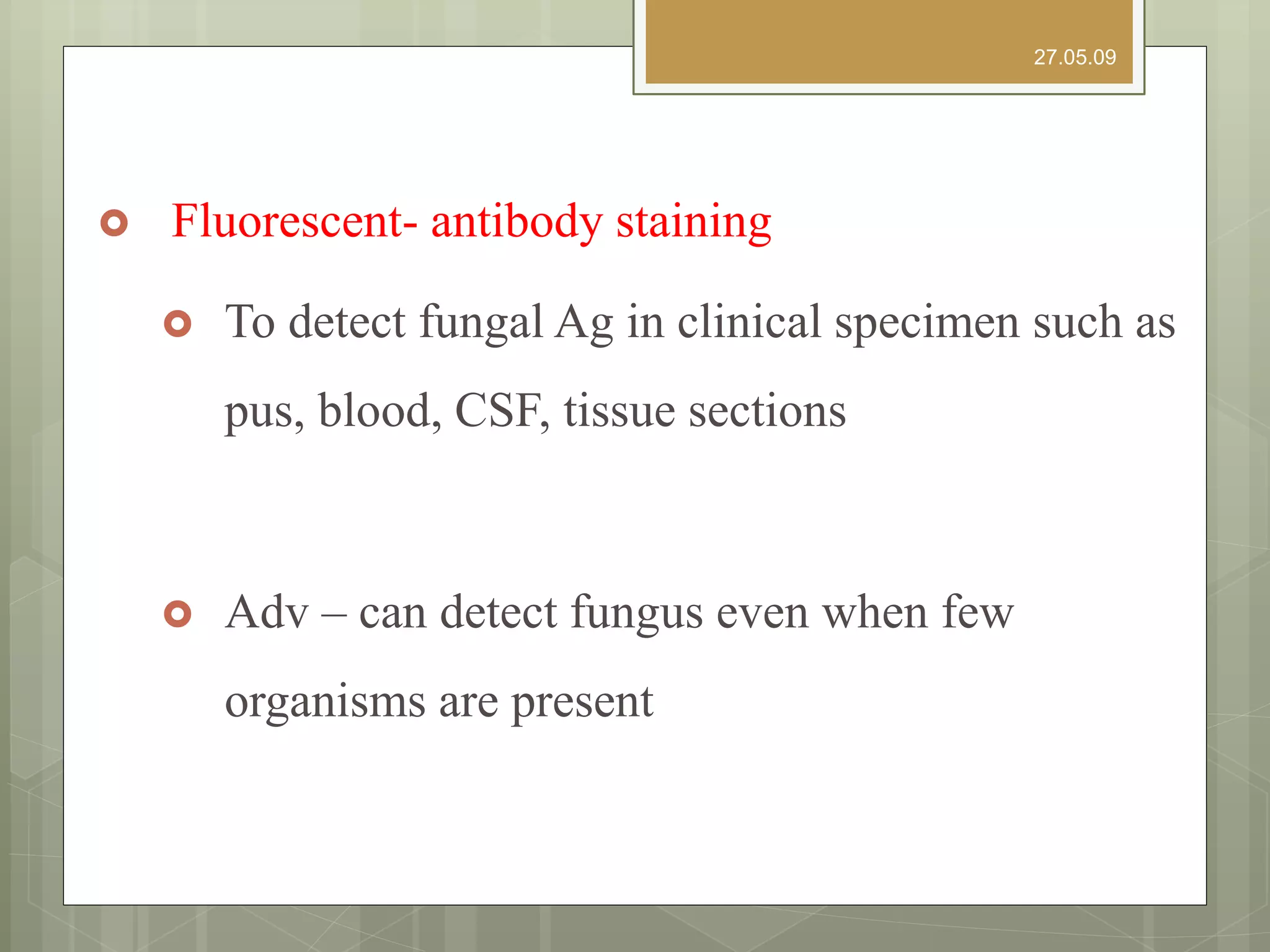 27.05.09

Fluorescent- antibody staining

To detect fungal Ag in clinical specimen such as pus, blood, CSF, tissue sections

Adv – can detect fungus even when few organisms are present